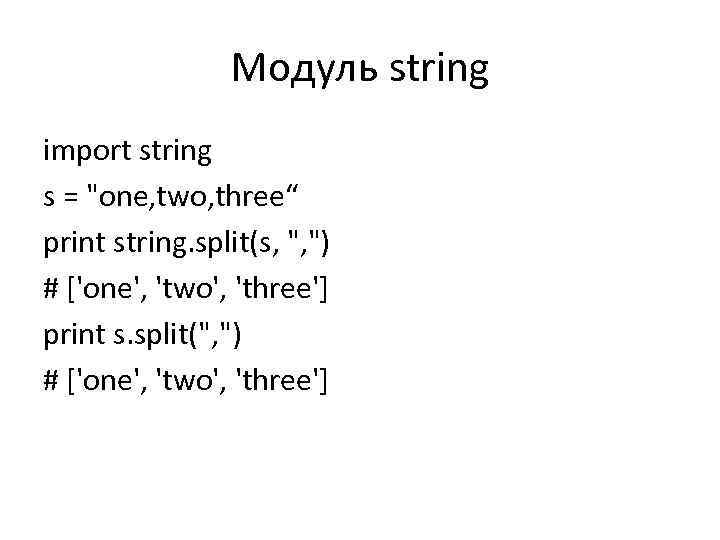 Модуль string

import string
s = "one,two,three“
print string.split(s, ",")
# ['one', 'two', 'three']
print s.split(",")
# ['one', 'two', 'three']